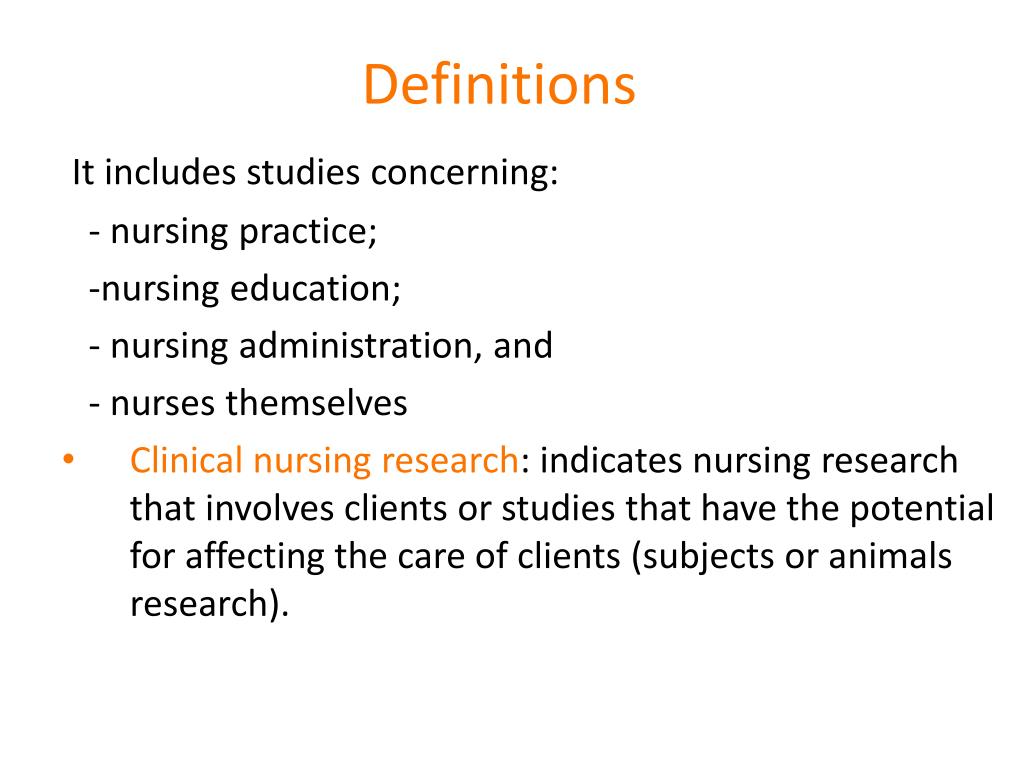 Definitions

It includes studies concerning:

- nursing practice;

-nursing education;

- nursing administration, and

- nurses themselves

• Clinical nursing research: indicates nursing research that involves clients or studies that have the potential for affecting the care of clients (subjects or animals research).